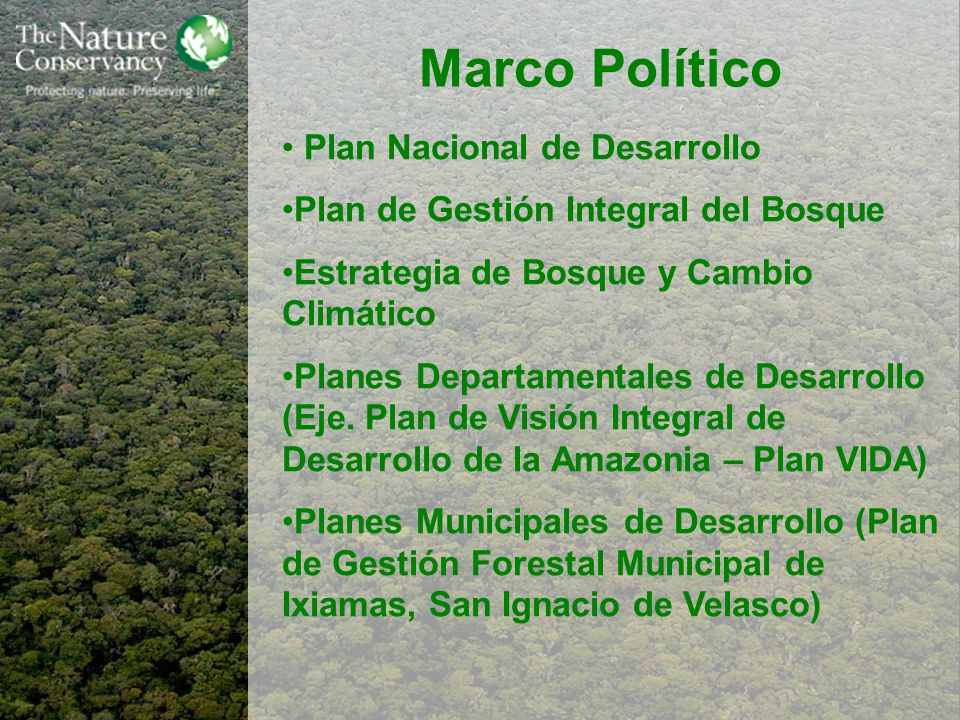 The Nature Conservancy
Protecting nature. Preserving life.

Marco Político

• Plan Nacional de Desarrollo

•Plan de Gestión Integral del Bosque

•Estrategia de Bosque y Cambio Climático

•Planes Departamentales de Desarrollo (Eje. Plan de Visión Integral de Desarrollo de la Amazonia – Plan VIDA)

•Planes Municipales de Desarrollo (Plan de Gestión Forestal Municipal de Ixiamas, San Ignacio de Velasco)